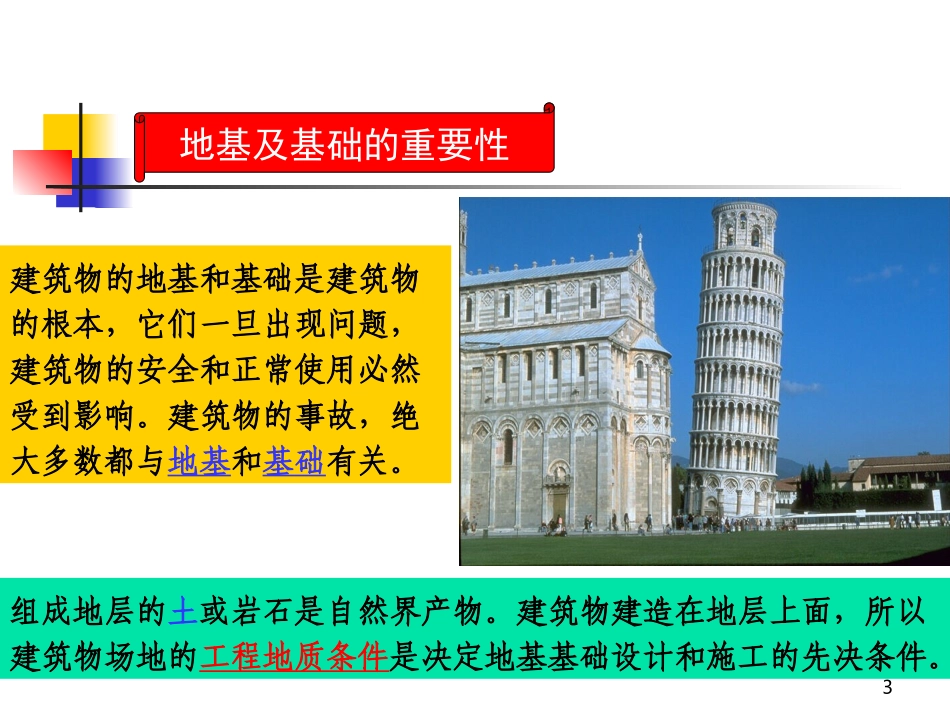 地基及基础的重要性

建筑物的地基和基础是建筑物的根本，它们一旦出现问题，建筑物的安全和正常使用必然受到影响。建筑物的事故，绝大多数都与地基和基础有关。

组成地层的土或岩石是自然界产物。建筑物建造在地层上面，所以建筑物场地的工程地质条件是决定地基基础设计和施工的先决条件。

3